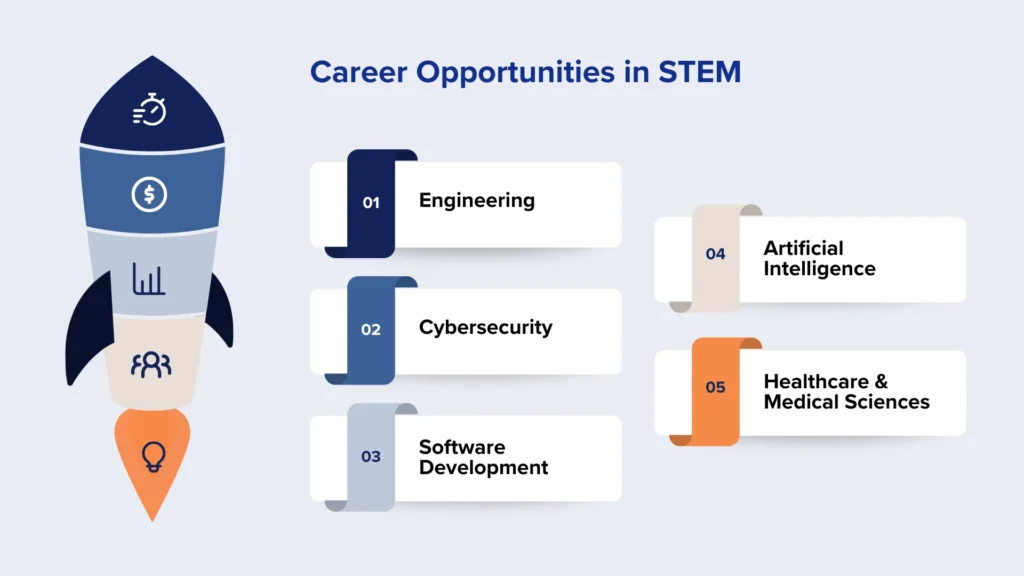 Career Opportunities in STEM

01 Engineering

02 Cybersecurity

03 Software Development

04 Artificial Intelligence

05 Healthcare & Medical Sciences